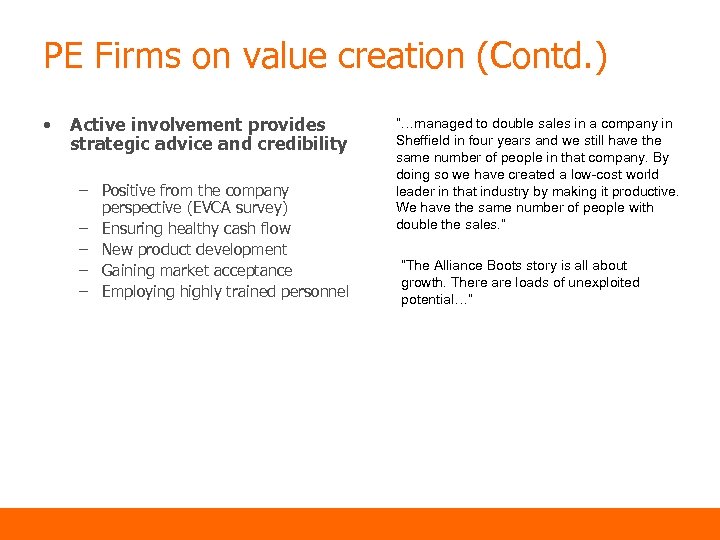 PE Firms on value creation (Contd.)

• Active involvement provides strategic advice and credibility

– Positive from the company perspective (EVCA survey)
– Ensuring healthy cash flow
– New product development
– Gaining market acceptance
– Employing highly trained personnel

"…managed to double sales in a company in Sheffield in four years and we still have the same number of people in that company. By doing so we have created a low-cost world leader in that industry by making it productive. We have the same number of people with double the sales."

"The Alliance Boots story is all about growth. There are loads of unexploited potential…"